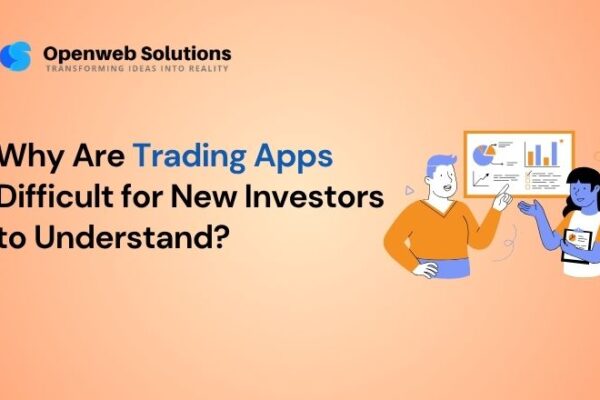 Openweb Solutions
TRANSFORMING IDEAS INTO REALITY

Why Are Trading Apps Difficult for New Investors to Understand?